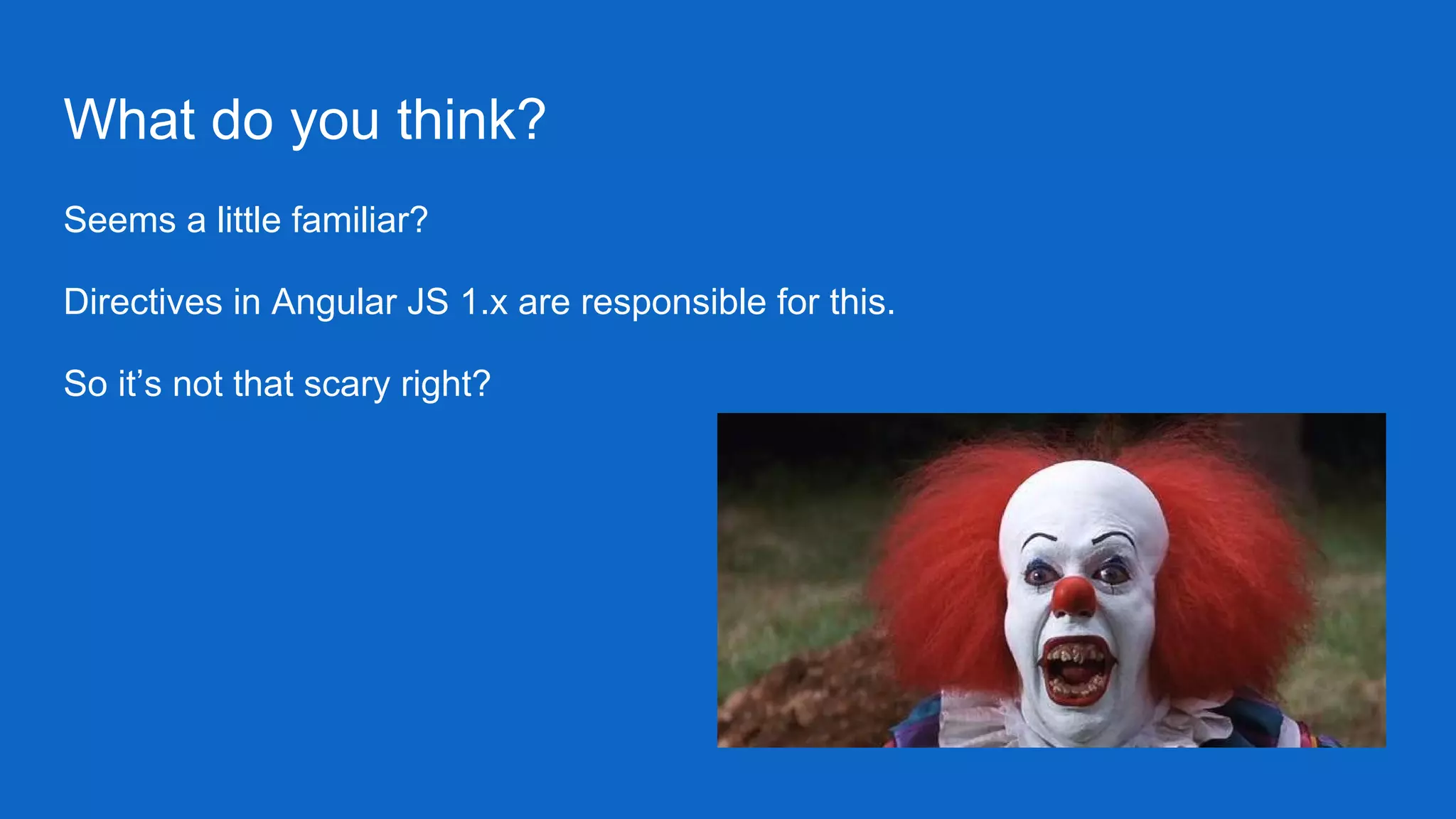 What do you think?

Seems a little familiar?

Directives in Angular JS 1.x are responsible for this.

So it’s not that scary right?